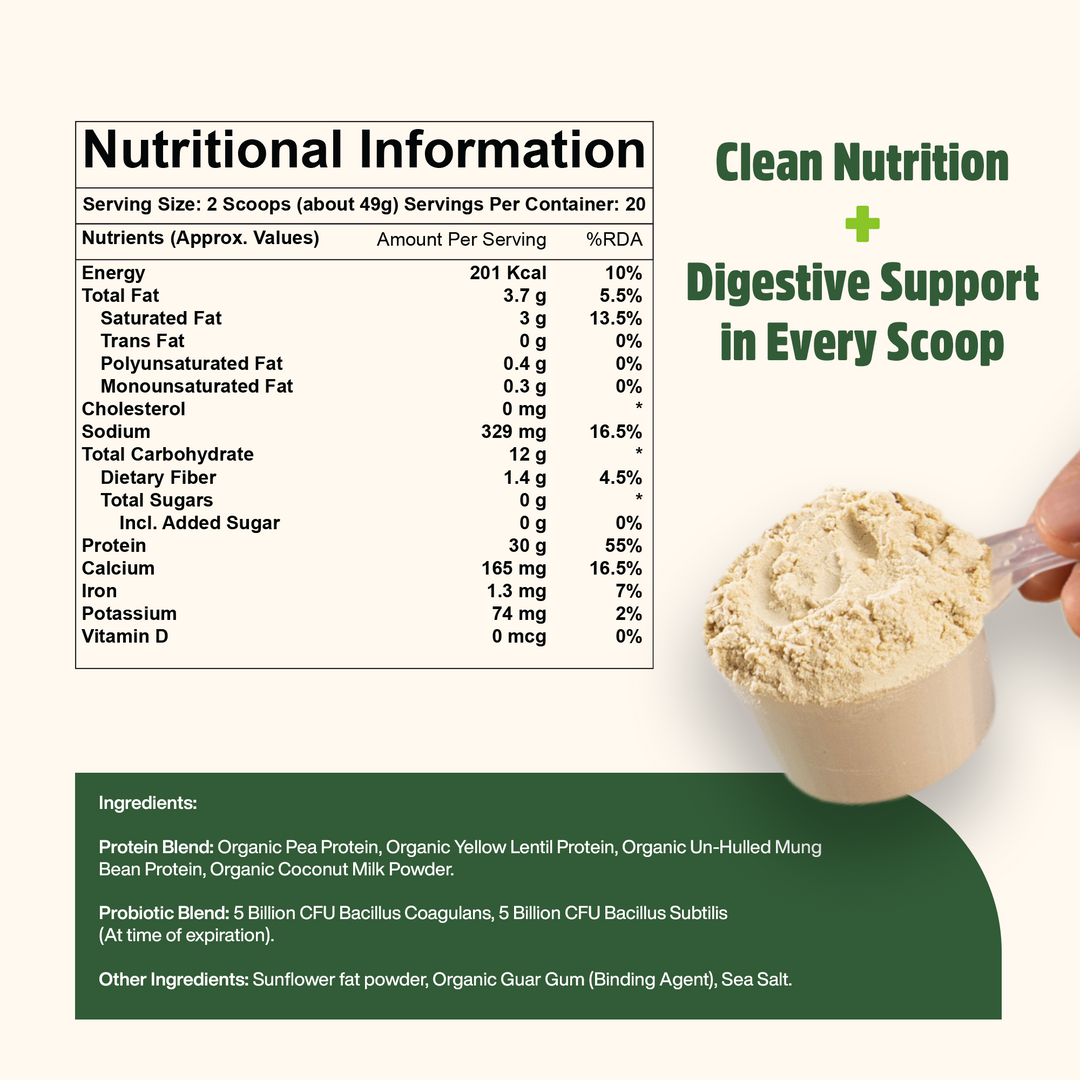 Nutritional Information

Serving Size: 2 Scoops (about 49g) Servings Per Container: 20

| Nutrients (Approx. Values) | Amount Per Serving | %RDA |
|---|---|---|
| Energy | 201 Kcal | 10% |
| Total Fat | 3.7 g | 5.5% |
| Saturated Fat | 3 g | 13.5% |
| Trans Fat | 0 g | 0% |
| Polyunsaturated Fat | 0.4 g | 0% |
| Monounsaturated Fat | 0.3 g | 0% |
| Cholesterol | 0 mg | * |
| Sodium | 329 mg | 16.5% |
| Total Carbohydrate | 12 g | * |
| Dietary Fiber | 1.4 g | 4.5% |
| Total Sugars | 0 g | * |
| Incl. Added Sugar | 0 g | 0% |
| Protein | 30 g | 55% |
| Calcium | 165 mg | 16.5% |
| Iron | 1.3 mg | 7% |
| Potassium | 74 mg | 2% |
| Vitamin D | 0 mcg | 0% |

Clean Nutrition
+
Digestive Support in Every Scoop

Ingredients:

Protein Blend: Organic Pea Protein, Organic Yellow Lentil Protein, Organic Un-Hulled Mung Bean Protein, Organic Coconut Milk Powder.

Probiotic Blend: 5 Billion CFU Bacillus Coagulans, 5 Billion CFU Bacillus Subtilis (At time of expiration).

Other Ingredients: Sunflower fat powder, Organic Guar Gum (Binding Agent), Sea Salt.